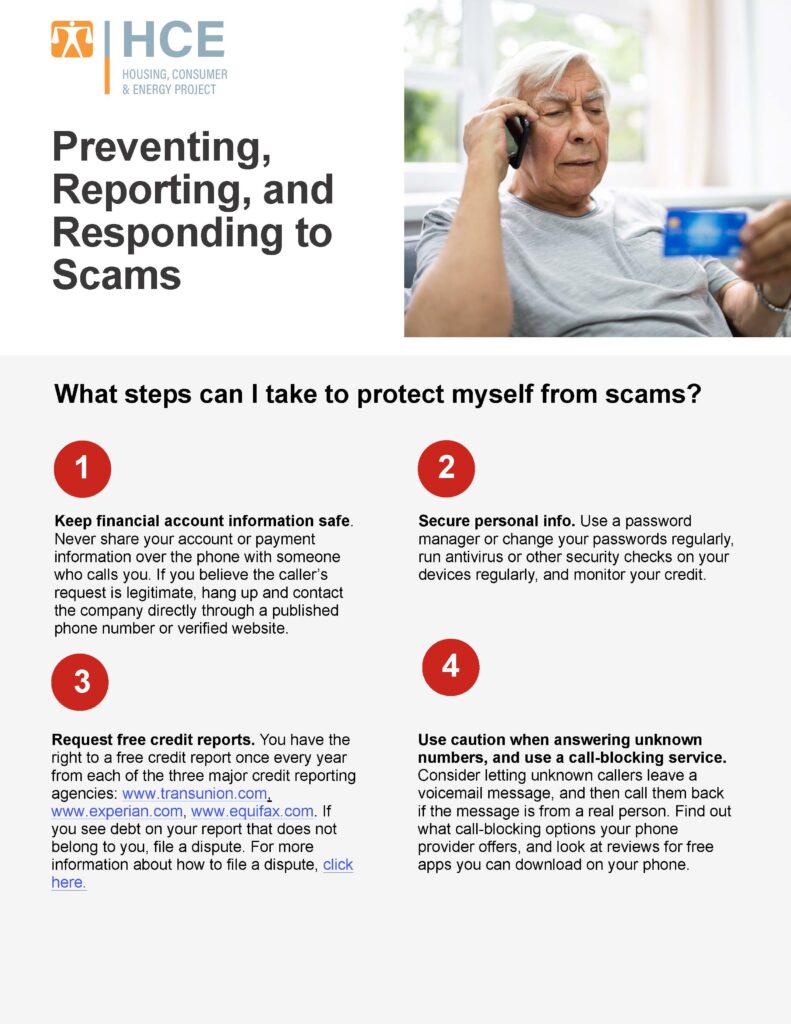 HCE
HOUSING, CONSUMER & ENERGY PROJECT

Preventing, Reporting, and Responding to Scams

What steps can I take to protect myself from scams?

1

Keep financial account information safe. Never share your account or payment information over the phone with someone who calls you. If you believe the caller's request is legitimate, hang up and contact the company directly through a published phone number or verified website.

2

Secure personal info. Use a password manager or change your passwords regularly, run antivirus or other security checks on your devices regularly, and monitor your credit.

3

Request free credit reports. You have the right to a free credit report once every year from each of the three major credit reporting agencies: www.transunion.com, www.experian.com, www.equifax.com. If you see debt on your report that does not belong to you, file a dispute. For more information about how to file a dispute, click here.

4

Use caution when answering unknown numbers, and use a call-blocking service. Consider letting unknown callers leave a voicemail message, and then call them back if the message is from a real person. Find out what call-blocking options your phone provider offers, and look at reviews for free apps you can download on your phone.